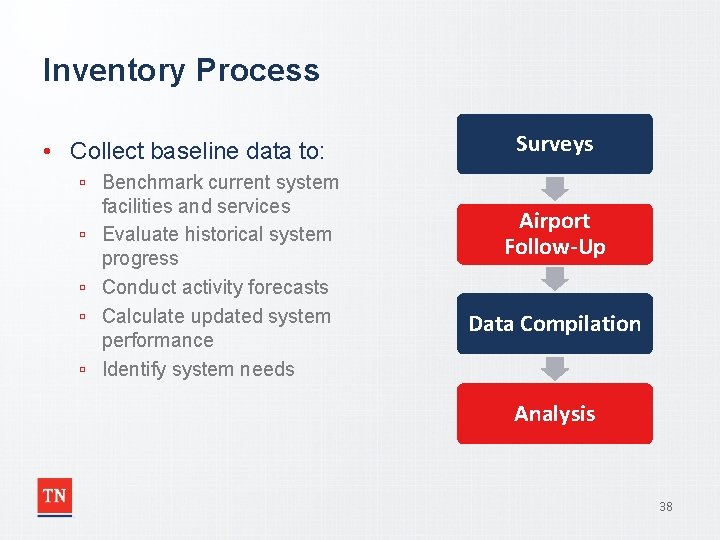 Inventory Process

• Collect baseline data to:
▫ Benchmark current system facilities and services
▫ Evaluate historical system progress
▫ Conduct activity forecasts
▫ Calculate updated system performance
▫ Identify system needs

Surveys

Airport Follow-Up

Data Compilation

Analysis

TN

38